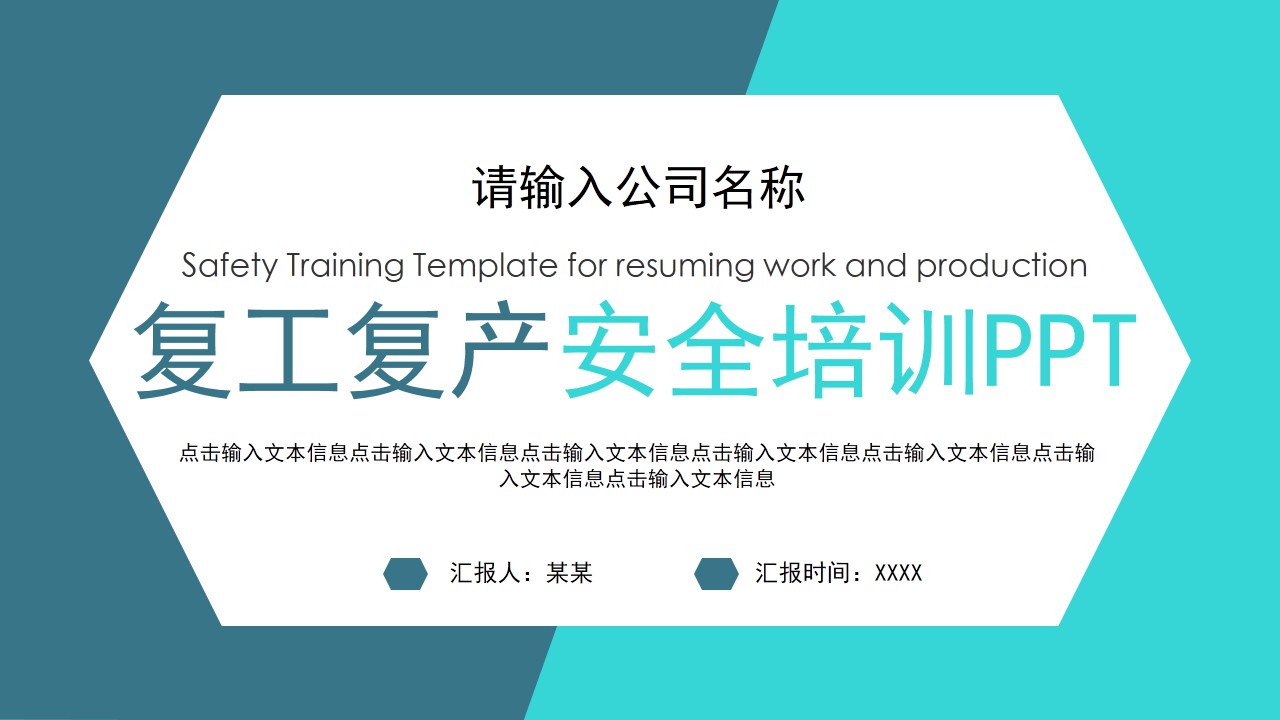 请输入公司名称

Safety Training Template for resuming work and production

复工复产安全培训PPT

点击输入文本信息点击输入文本信息点击输入文本信息点击输入文本信息点击输入文本信息点击输入文本信息点击输入文本信息

汇报人：某某

汇报时间：XXXX